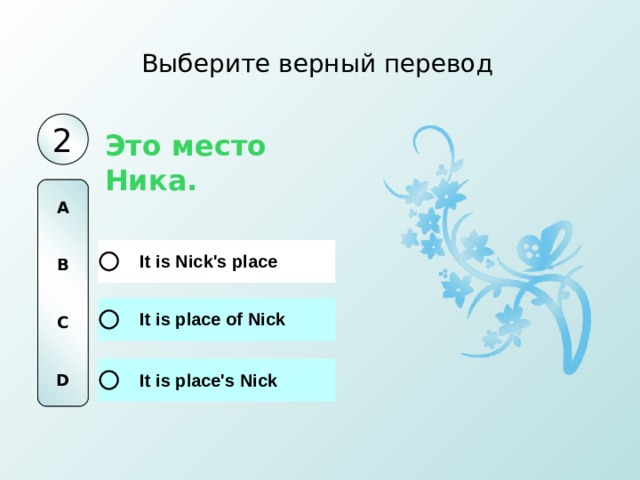 Выберите верный перевод

2

Это место Ника.

A

B

C

D

It is Nick's place

It is place of Nick

It is place's Nick